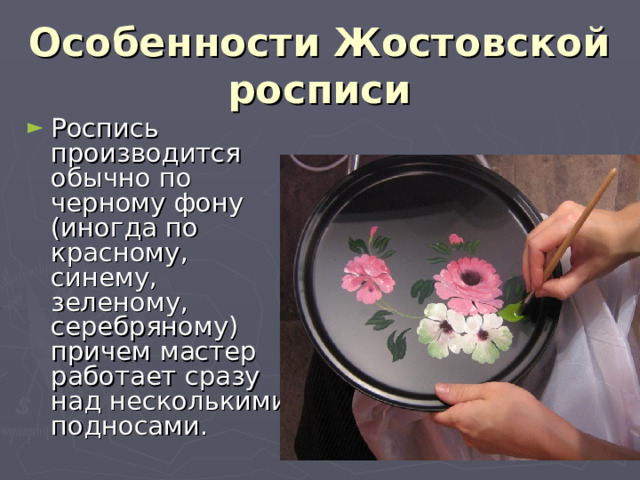 Особенности Жостовской росписи

► Роспись производится обычно по черному фону (иногда по красному, синему, зеленому, серебряному) причем мастер работает сразу над несколькими подносами.